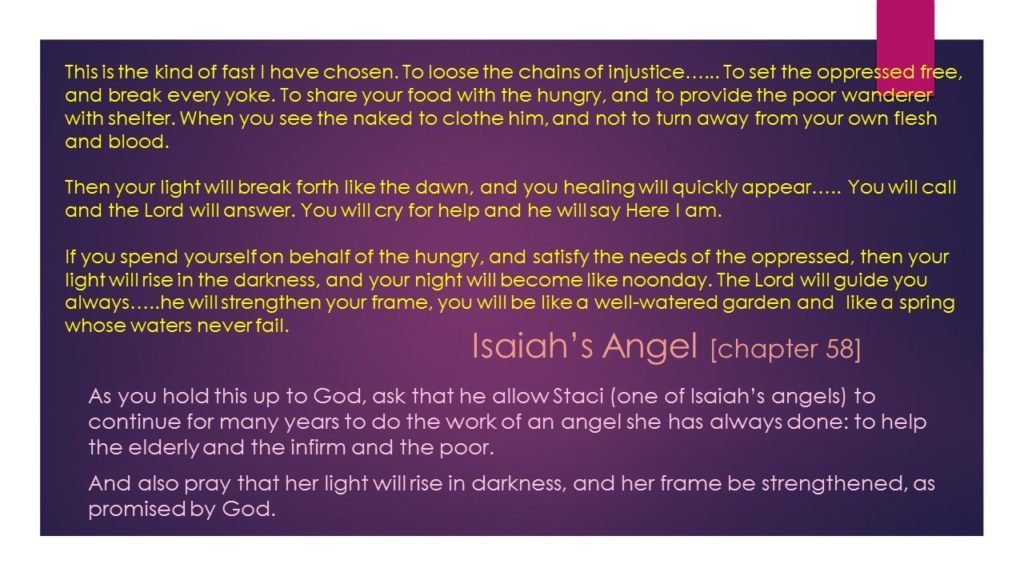 This is the kind of fast I have chosen. To loose the chains of injustice…... To set the oppressed free, and break every yoke. To share your food with the hungry, and to provide the poor wanderer with shelter. When you see the naked to clothe him, and not to turn away from your own flesh and blood.

Then your light will break forth like the dawn, and you healing will quickly appear….. You will call and the Lord will answer. You will cry for help and he will say Here I am.

If you spend yourself on behalf of the hungry, and satisfy the needs of the oppressed, then your light will rise in the darkness, and your night will become like noonday. The Lord will guide you always…..he will strengthen your frame, you will be like a well-watered garden and like a spring whose waters never fail.

Isaiah's Angel [chapter 58]

As you hold this up to God, ask that he allow Staci (one of Isaiah's angels) to continue for many years to do the work of an angel she has always done: to help the elderly and the infirm and the poor.

And also pray that her light will rise in darkness, and her frame be strengthened, as promised by God.